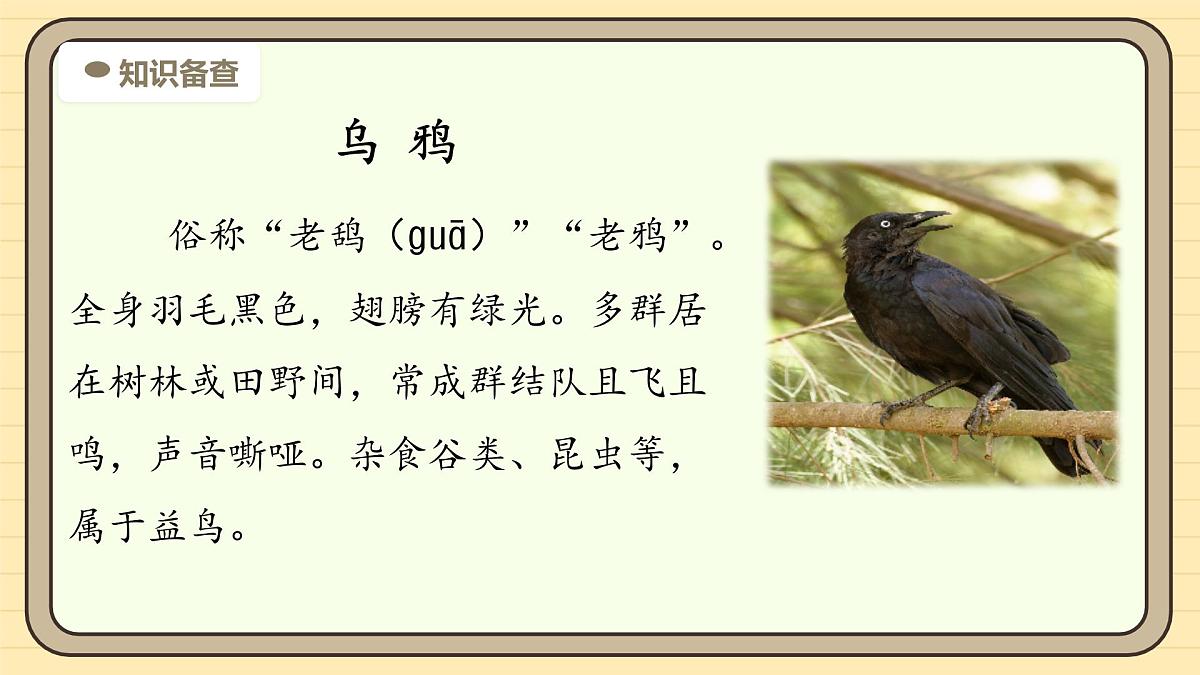 知识备查

乌 鸦

俗称“老鸹（guā）”“老鸦”。全身羽毛黑色，翅膀有绿光。多群居在树林或田野间，常成群结队且飞且鸣，声音嘶哑。杂食谷类、昆虫等，属于益鸟。